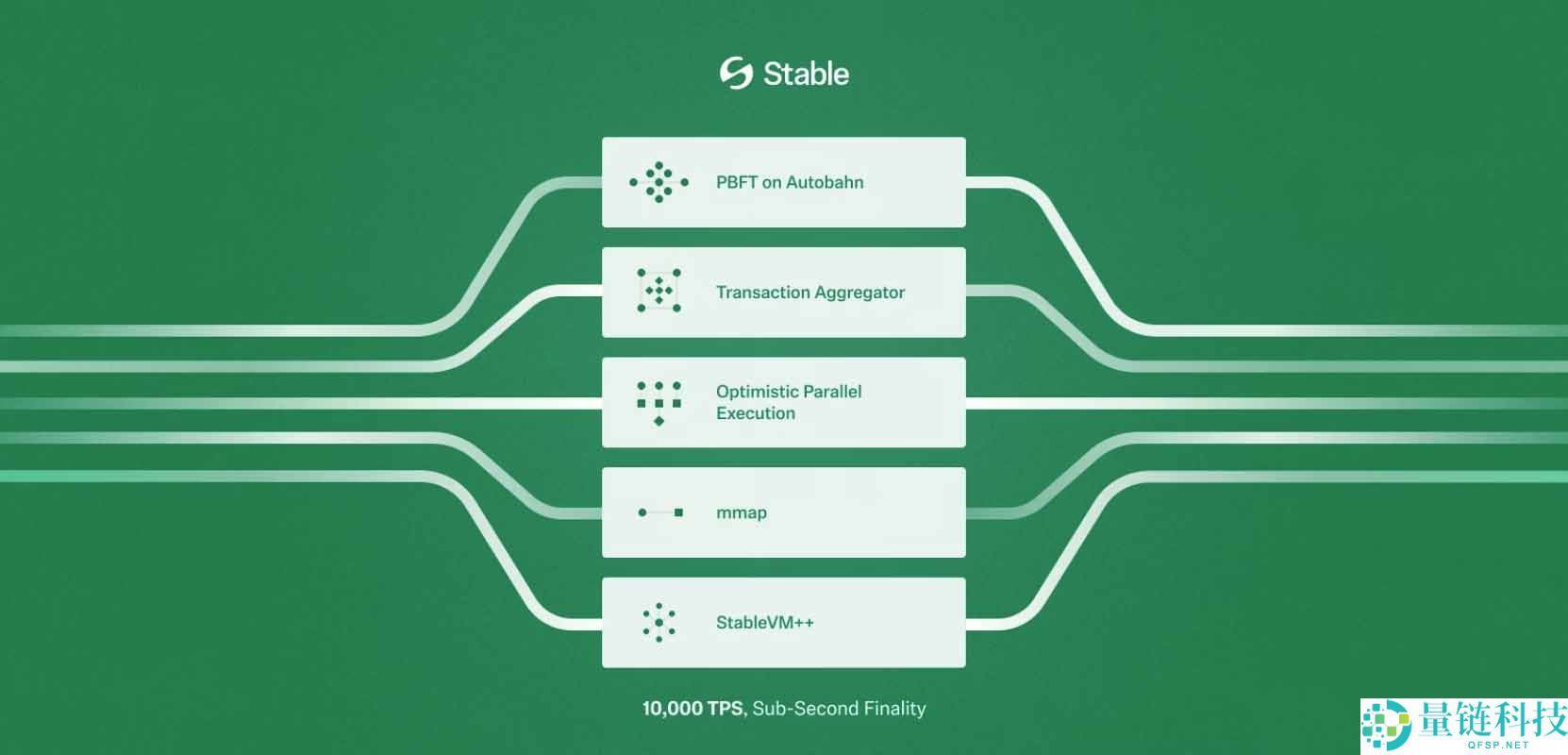 Stable

PBFT on Autobahn

Transaction Aggregator

Optimistic Parallel Execution

mmap

StableVM++

10,000 TPS, Sub-Second Finality

量链科技
QFSP.NET